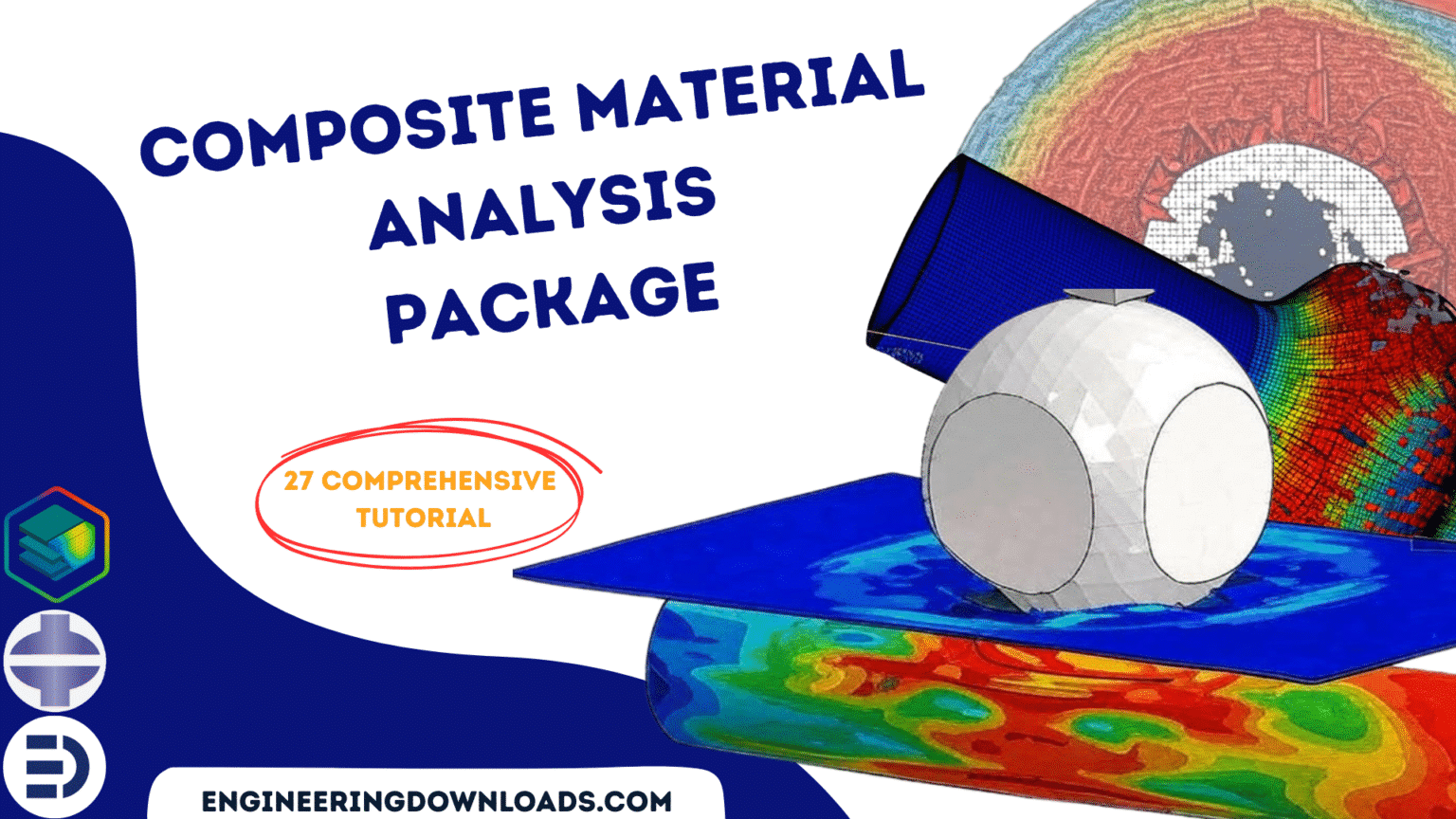 COMPOSITE MATERIAL ANALYSIS PACKAGE

27 COMPREHENSIVE TUTORIAL

ENGINEERINGDOWNLOADS.COM